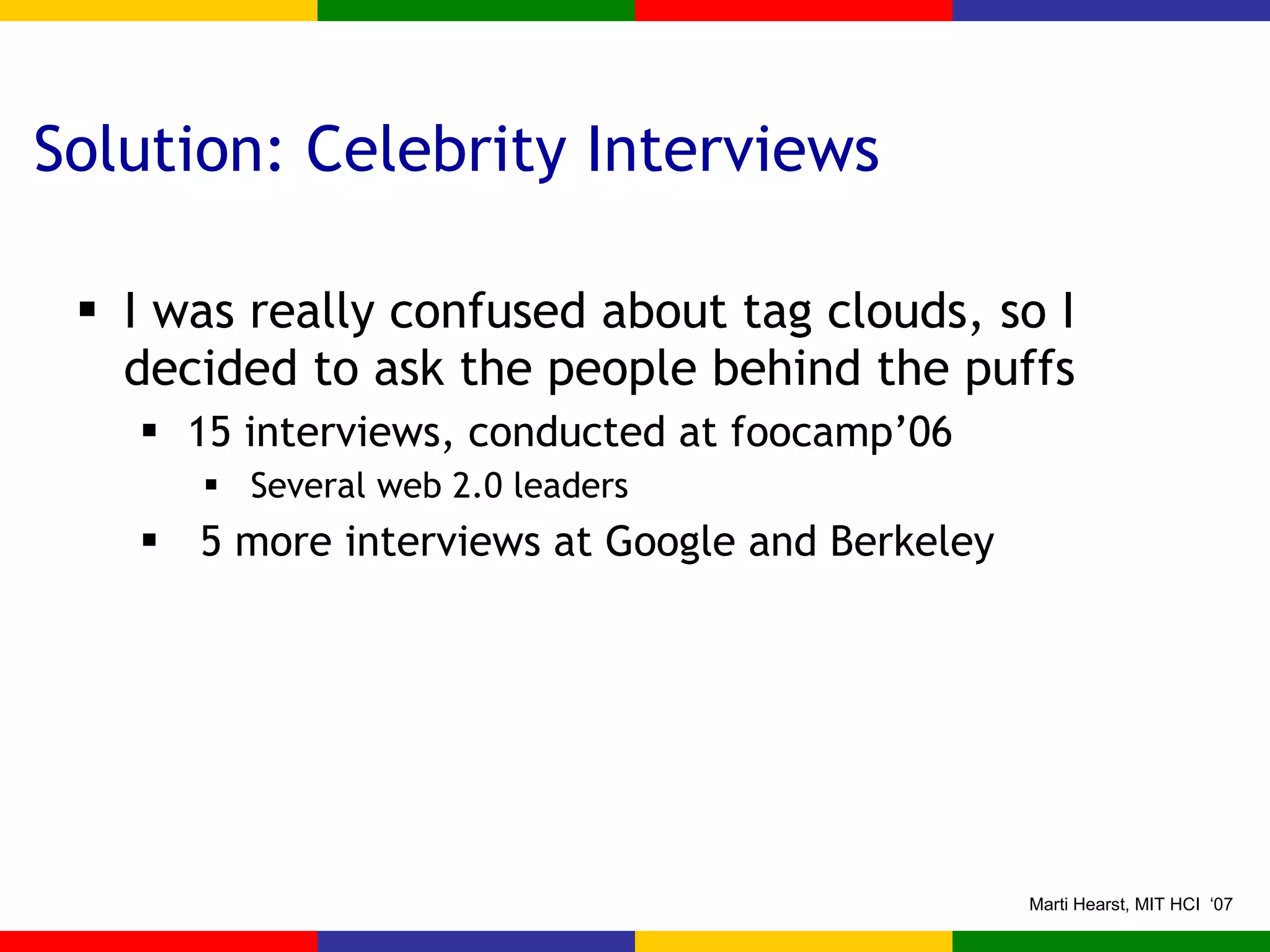 Solution: Celebrity Interviews

▪ I was really confused about tag clouds, so I decided to ask the people behind the puffs
▪ 15 interviews, conducted at foocamp’06
▪ Several web 2.0 leaders
▪ 5 more interviews at Google and Berkeley

Marti Hearst, MIT HCI ‘07